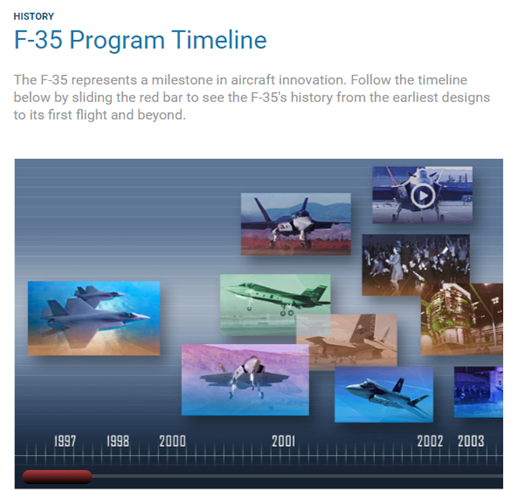 HISTORY

F-35 Program Timeline

The F-35 represents a milestone in aircraft innovation. Follow the timeline below by sliding the red bar to see the F-35's history from the earliest designs to its first flight and beyond.

1997 1998 2000 2001 2002 2003